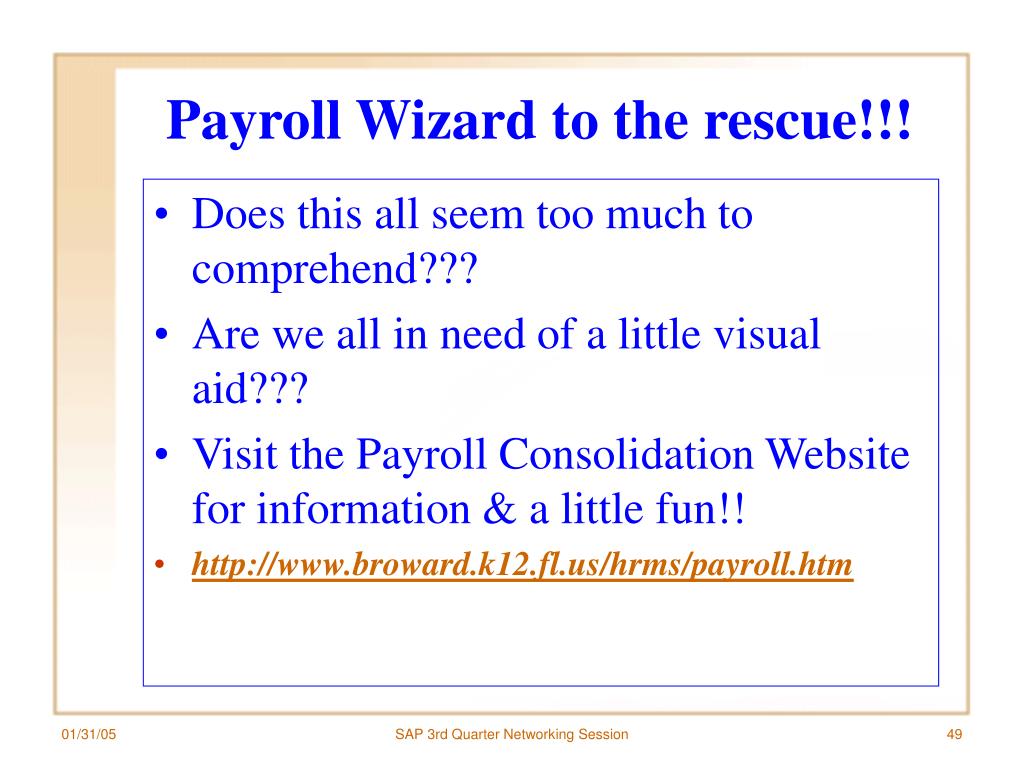 Payroll Wizard to the rescue!!!

• Does this all seem too much to comprehend???
• Are we all in need of a little visual aid???
• Visit the Payroll Consolidation Website for information & a little fun!!
• http://www.broward.k12.fl.us/hrms/payroll.htm

01/31/05 SAP 3rd Quarter Networking Session 49